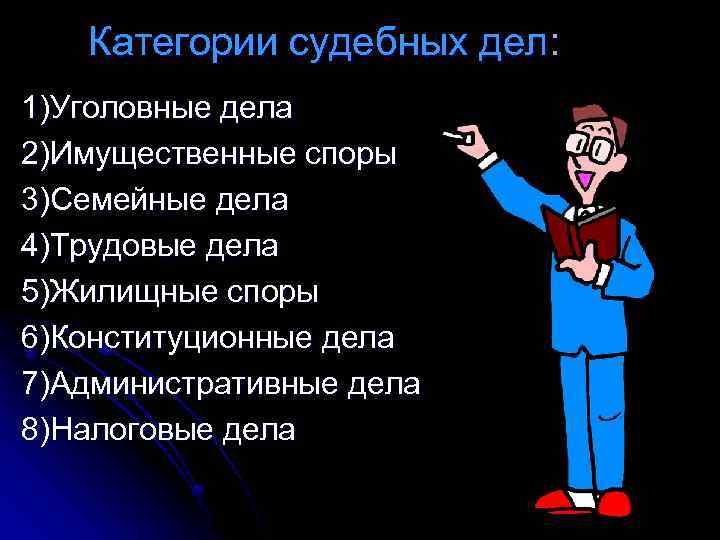 Категории судебных дел:

1)Уголовные дела
2)Имущественные споры
3)Семейные дела
4)Трудовые дела
5)Жилищные споры
6)Конституционные дела
7)Административные дела
8)Налоговые дела